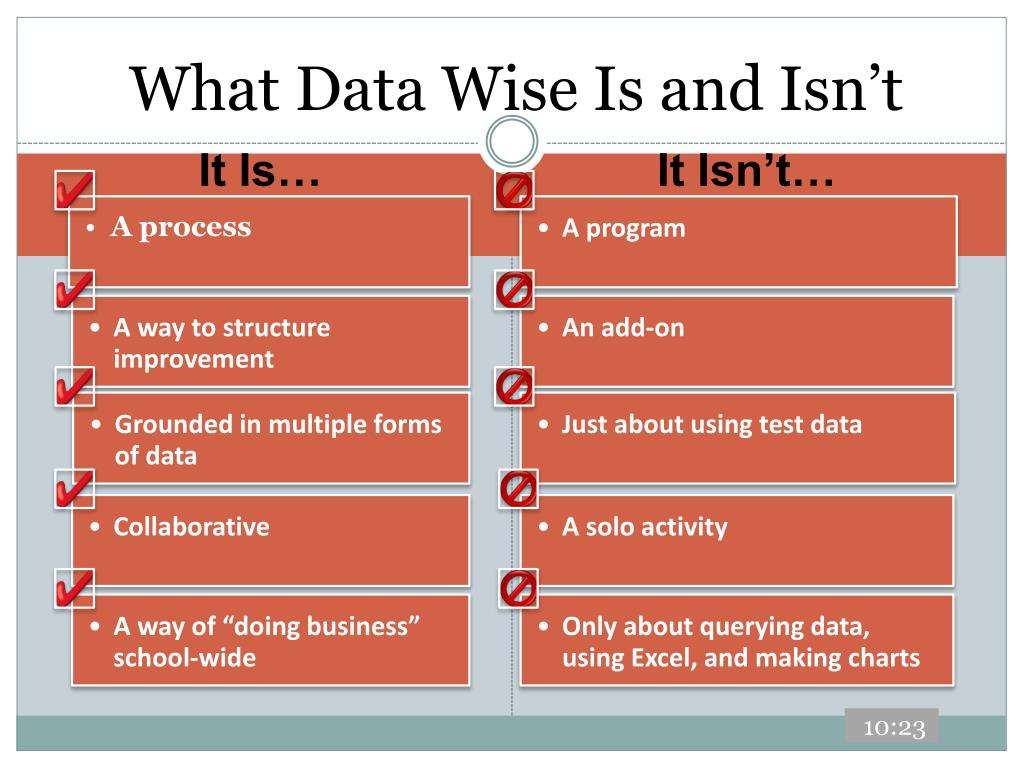 What Data Wise Is and Isn't

It Is…

• A process

• A way to structure improvement

• Grounded in multiple forms of data

• Collaborative

• A way of "doing business" school-wide

It Isn't…

• A program

• An add-on

• Just about using test data

• A solo activity

• Only about querying data, using Excel, and making charts

10:23